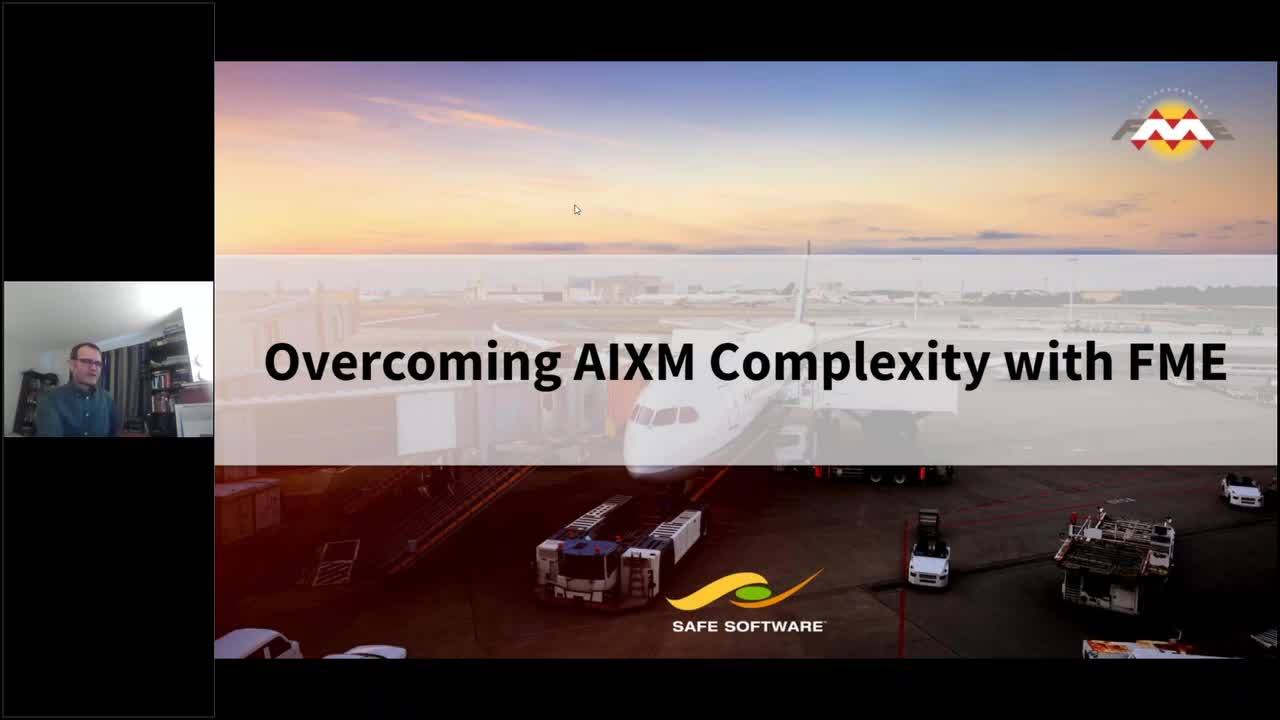 FME

Overcoming AIXM Complexity with FME

SAFE SOFTWARE